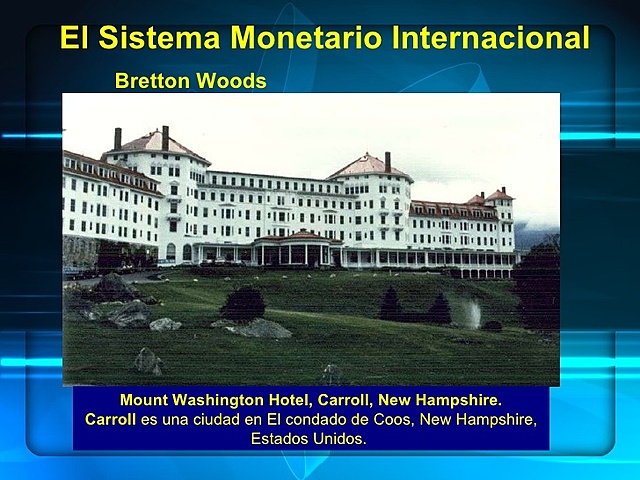 El Sistema Monetario Internacional

Bretton Woods

Mount Washington Hotel, Carroll, New Hampshire.
Carroll es una ciudad en El condado de Coos, New Hampshire, Estados Unidos.